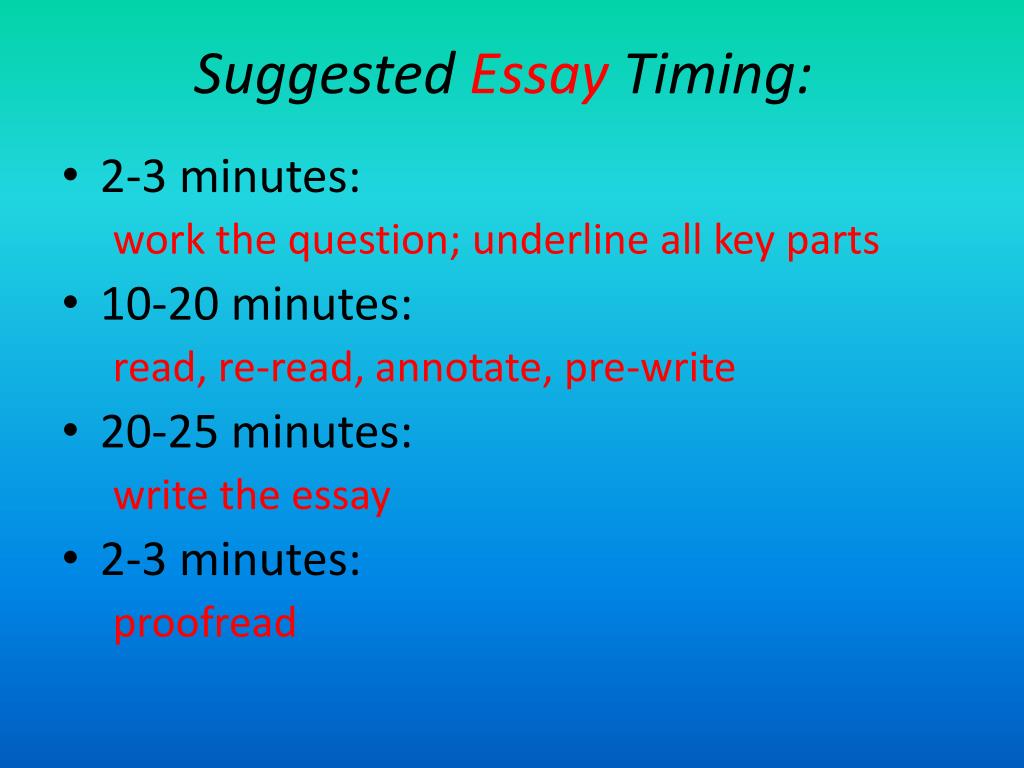 Suggested Essay Timing:

• 2-3 minutes:
work the question; underline all key parts
• 10-20 minutes:
read, re-read, annotate, pre-write
• 20-25 minutes:
write the essay
• 2-3 minutes:
proofread